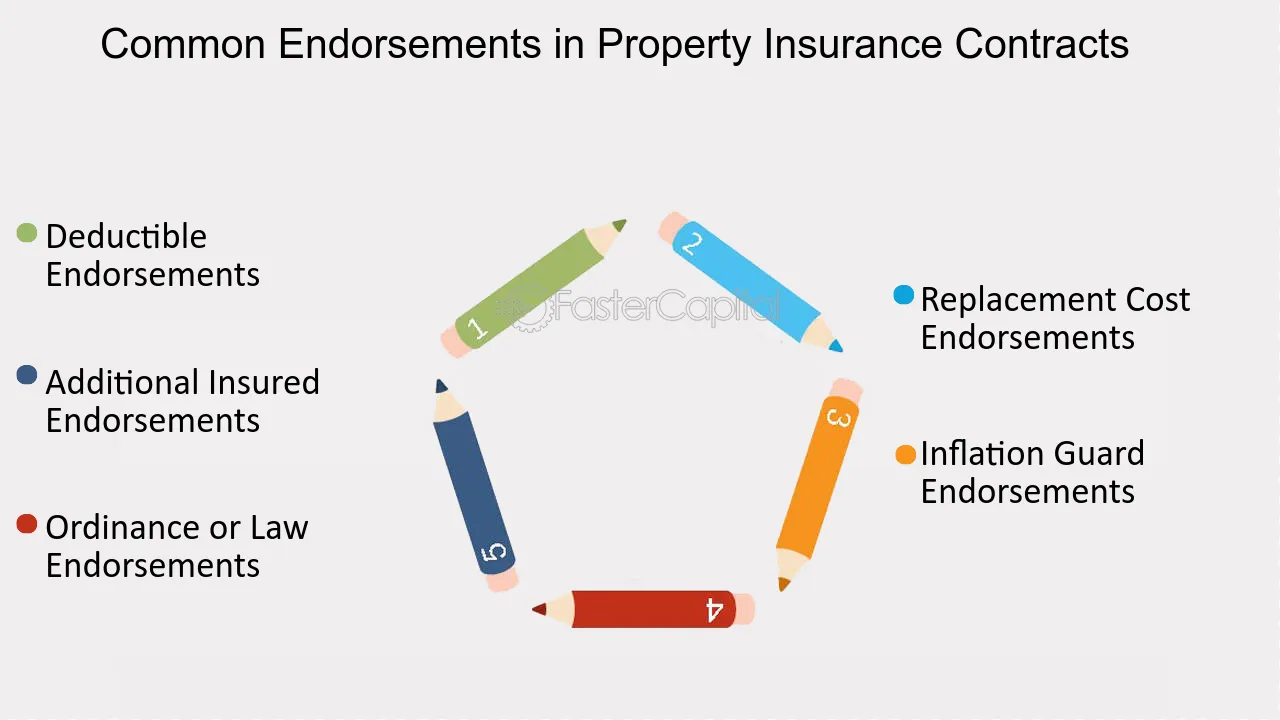 Common Endorsements in Property Insurance Contracts

Deductible Endorsements

Additional Insured Endorsements

Ordinance or Law Endorsements

1

2

3

4

5

FasterCapital

Replacement Cost Endorsements

Inflation Guard Endorsements